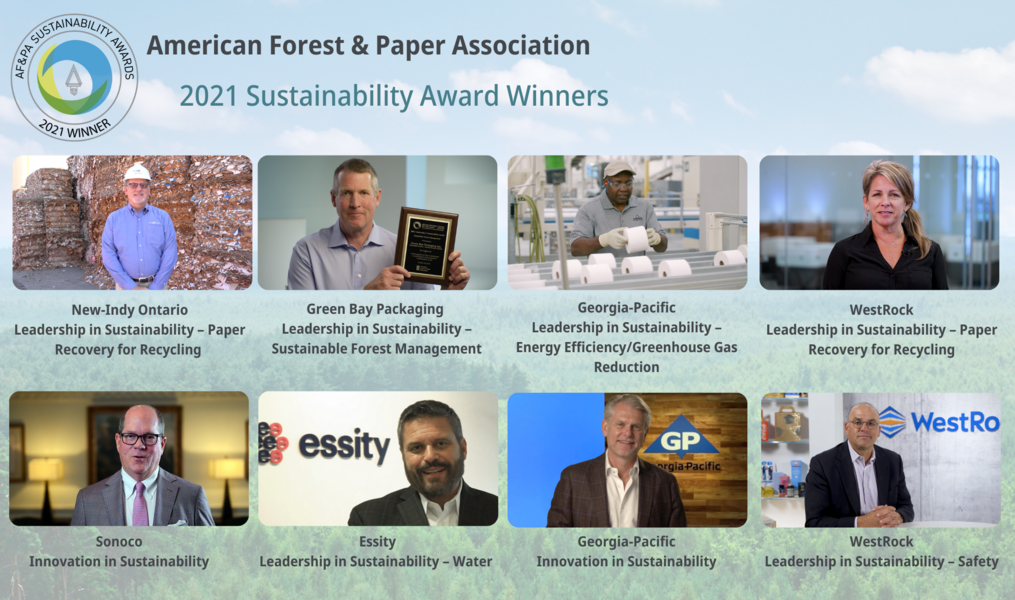 AF&PA SUSTAINABILITY AWARDS
2021 WINNER

American Forest & Paper Association

2021 Sustainability Award Winners

New-Indy Ontario
Leadership in Sustainability – Paper Recovery for Recycling

Green Bay Packaging
Leadership in Sustainability – Sustainable Forest Management

Georgia-Pacific
Leadership in Sustainability – Energy Efficiency/Greenhouse Gas Reduction

WestRock
Leadership in Sustainability – Paper Recovery for Recycling

Sonoco
Innovation in Sustainability

essity

Essity
Leadership in Sustainability – Water

GP
Georgia-Pacific

Georgia-Pacific
Innovation in Sustainability

WestRo

WestRock
Leadership in Sustainability – Safety